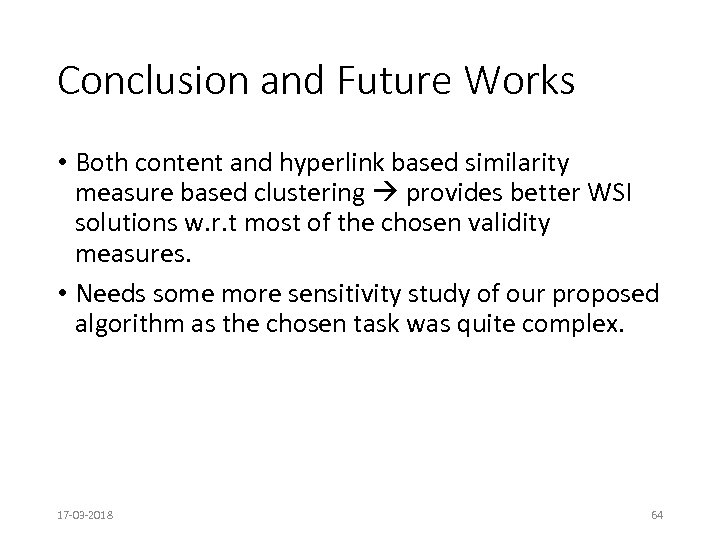 Conclusion and Future Works

• Both content and hyperlink based similarity measure based clustering → provides better WSI solutions w.r.t most of the chosen validity measures.

• Needs some more sensitivity study of our proposed algorithm as the chosen task was quite complex.

17-03-2018

64